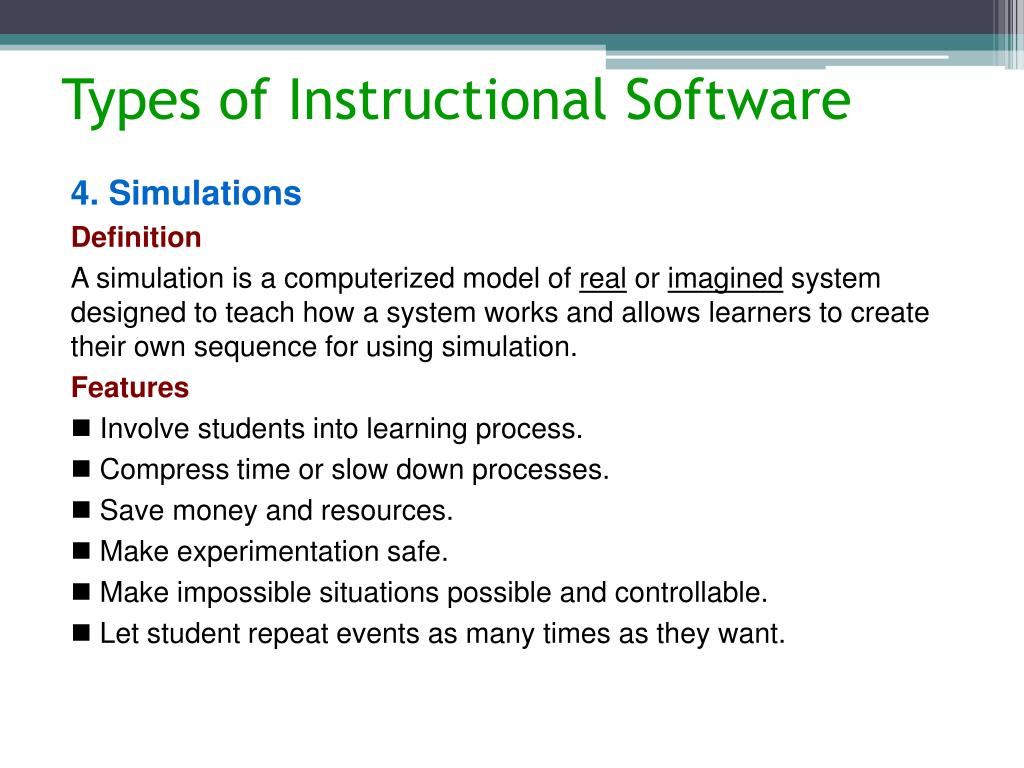 Types of Instructional Software

4. Simulations

Definition

A simulation is a computerized model of real or imagined system designed to teach how a system works and allows learners to create their own sequence for using simulation.

Features

■ Involve students into learning process.
■ Compress time or slow down processes.
■ Save money and resources.
■ Make experimentation safe.
■ Make impossible situations possible and controllable.
■ Let student repeat events as many times as they want.